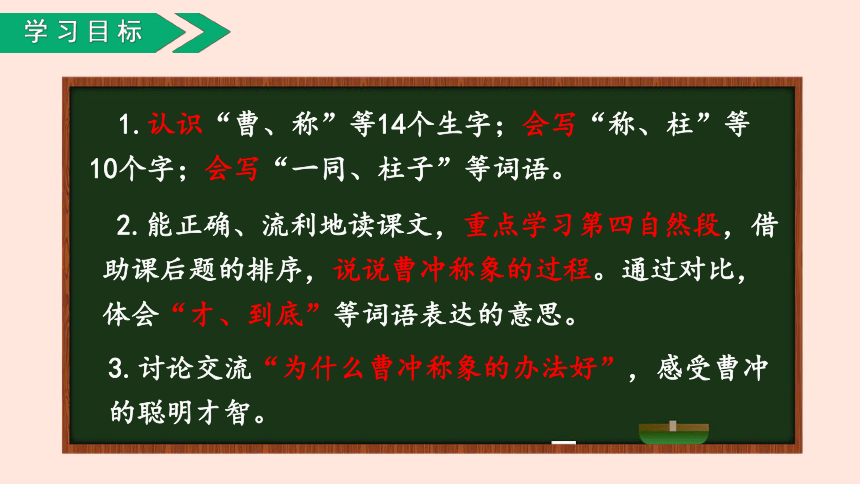 学习目标

1. 认识“曹、称”等14个生字；会写“称、柱”等10个字；会写“一同、柱子”等词语。

2. 能正确、流利地读课文，重点学习第四自然段，借助课后题的排序，说说曹冲称象的过程。通过对比，体会“才、到底”等词语表达的意思。

3. 讨论交流“为什么曹冲称象的办法好”，感受曹冲的聪明才智。